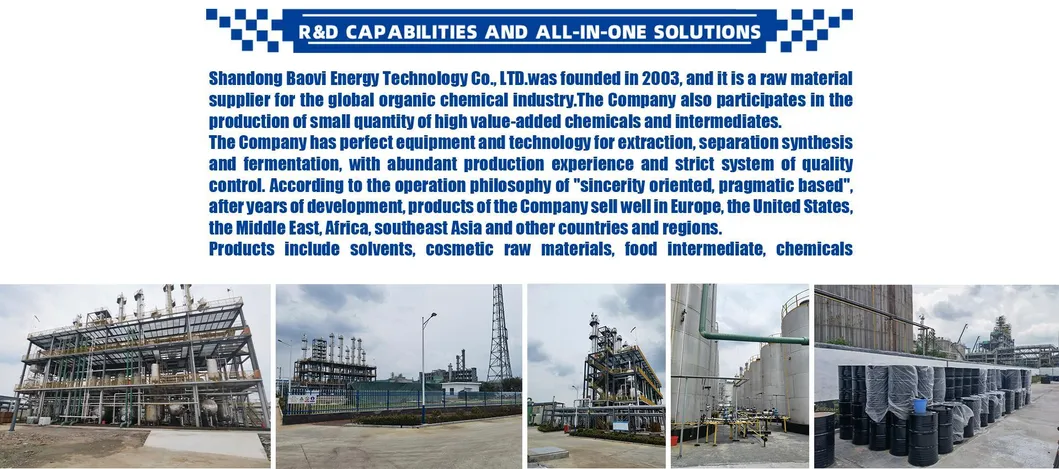 R&D CAPABILITIES AND ALL-IN-ONE SOLUTIONS

Shandong Baovi Energy Technology Co., LTD.was founded in 2003, and it is a raw material supplier for the global organic chemical industry.The Company also participates in the production of small quantity of high value-added chemicals and intermediates.
The Company has perfect equipment and technology for extraction, separation synthesis and fermentation, with abundant production experience and strict system of quality control. According to the operation philosophy of "sincerity oriented, pragmatic based", after years of development, products of the Company sell well in Europe, the United States, the Middle East, Africa, southeast Asia and other countries and regions.
Products include solvents, cosmetic raw materials, food intermediate, chemicals